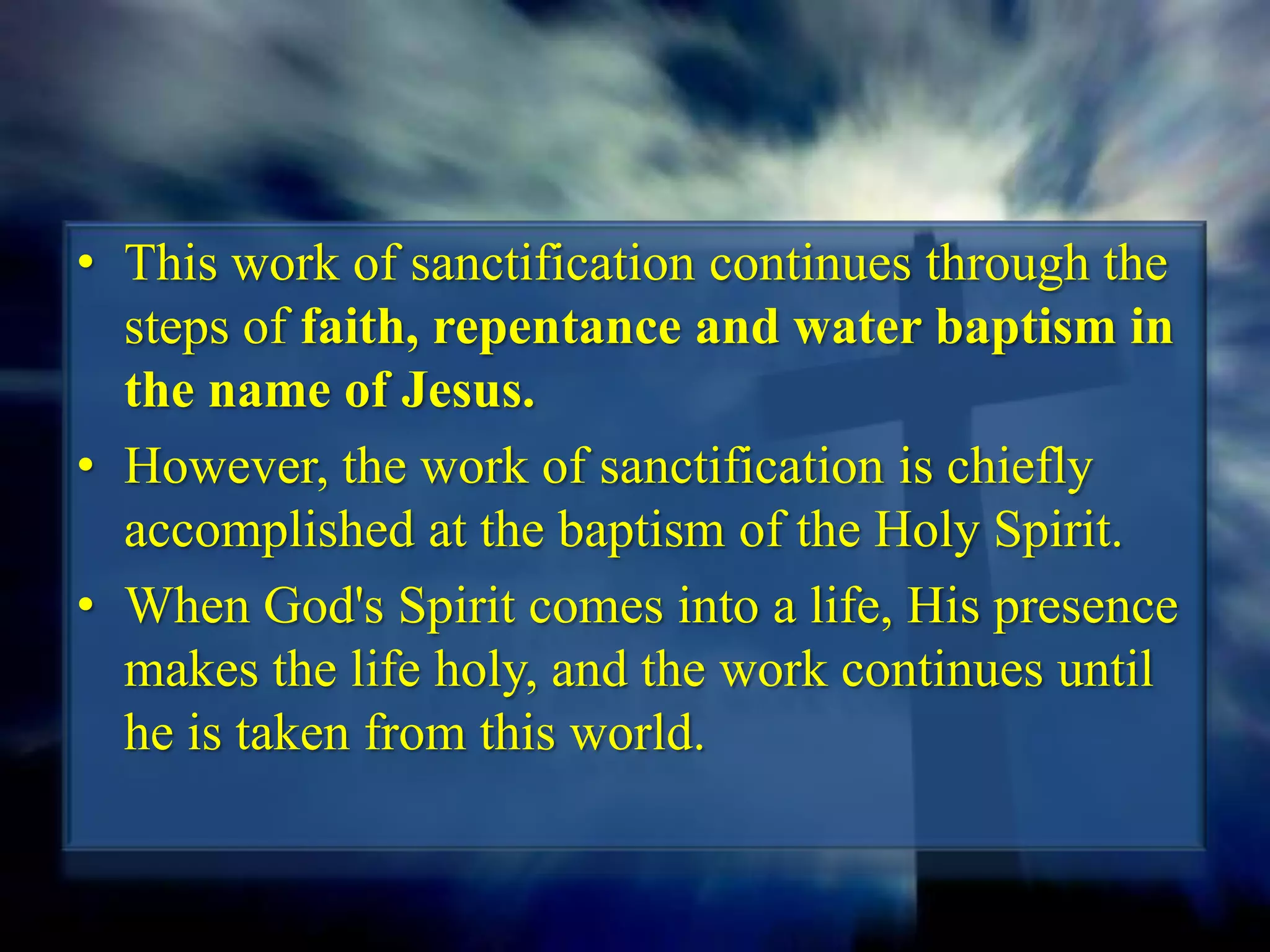 • This work of sanctification continues through the steps of faith, repentance and water baptism in the name of Jesus.

• However, the work of sanctification is chiefly accomplished at the baptism of the Holy Spirit.

• When God's Spirit comes into a life, His presence makes the life holy, and the work continues until he is taken from this world.